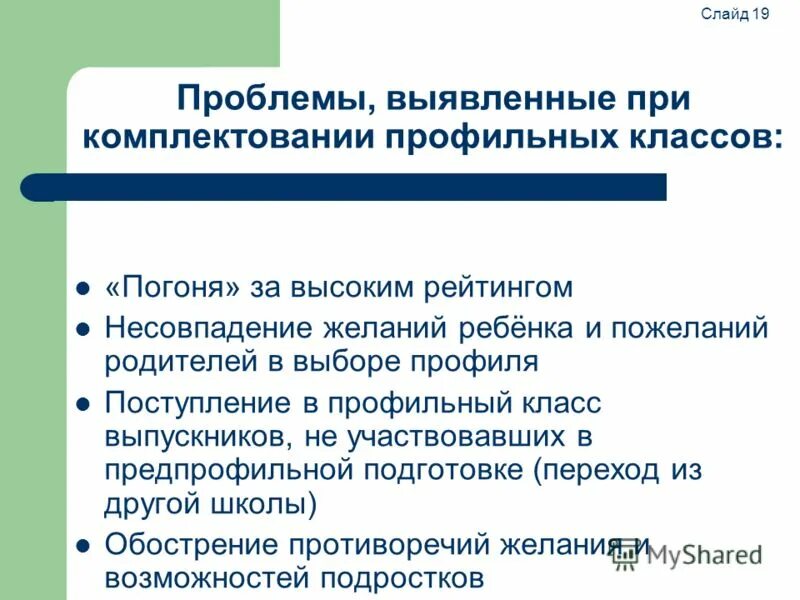 Слайд 19

Проблемы, выявленные при комплектовании профильных классов:

- «Погоня» за высоким рейтингом
- Несовпадение желаний ребёнка и пожеланий родителей в выборе профиля
- Поступление в профильный класс выпускников, не участвовавших в предпрофильной подготовке (переход из другой школы)
- Обострение противоречий желания и возможностей подростков

MyShared